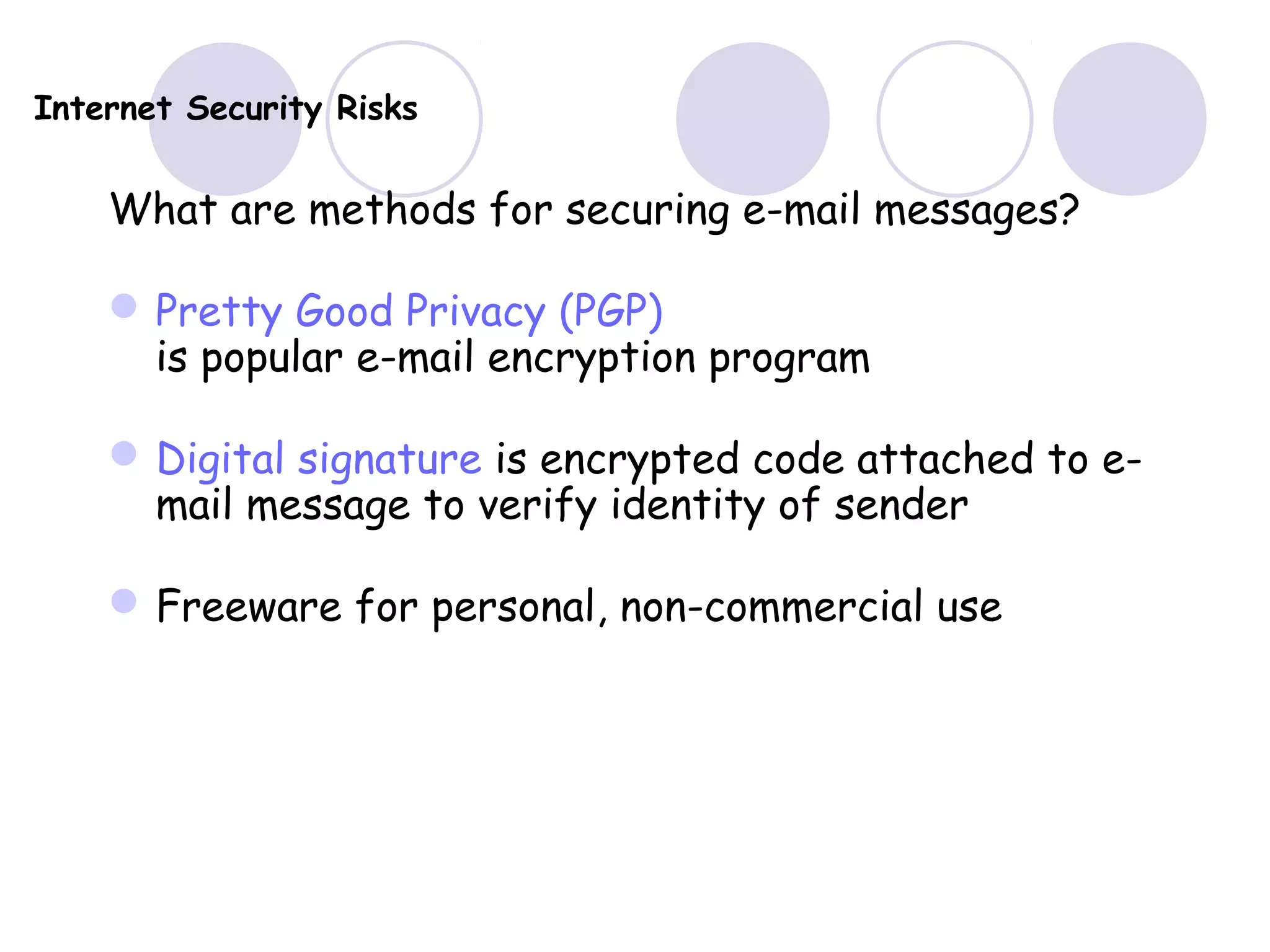 Internet Security Risks

What are methods for securing e-mail messages?

Pretty Good Privacy (PGP) is popular e-mail encryption program

Digital signature is encrypted code attached to e-mail message to verify identity of sender

Freeware for personal, non-commercial use